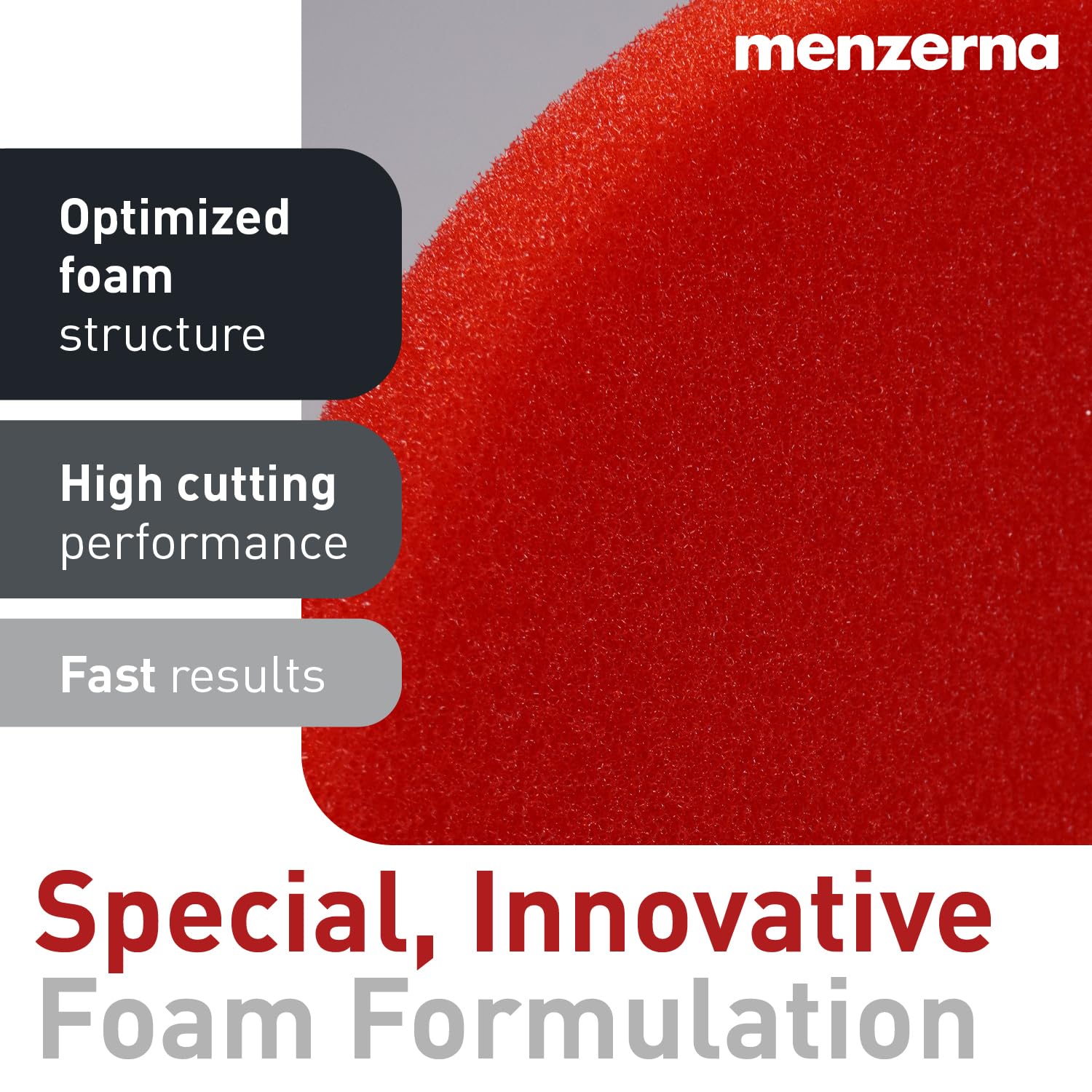 menzerna

Optimized foam structure

High cutting performance

Fast results

Special, Innovative Foam Formulation